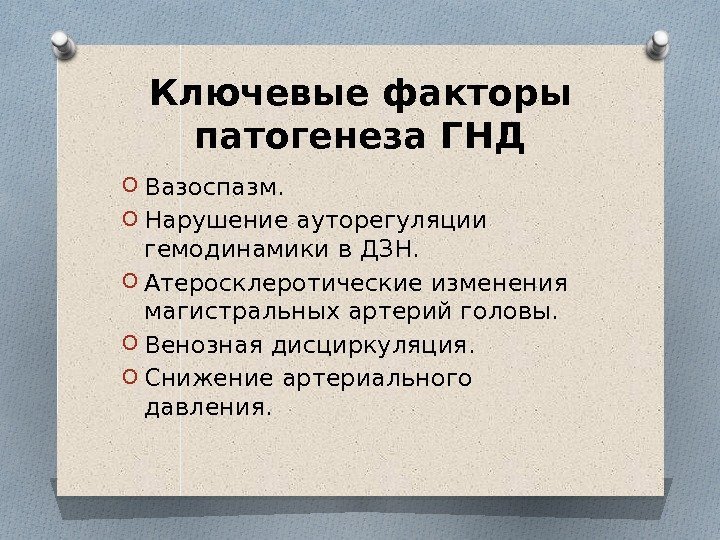 Ключевые факторы патогенеза ГНД

Вазоспазм.
Нарушение ауторегуляции гемодинамики в ДЗН.
Атеросклеротические изменения магистральных артерий головы.
Венозная дисциркуляция.
Снижение артериального давления.